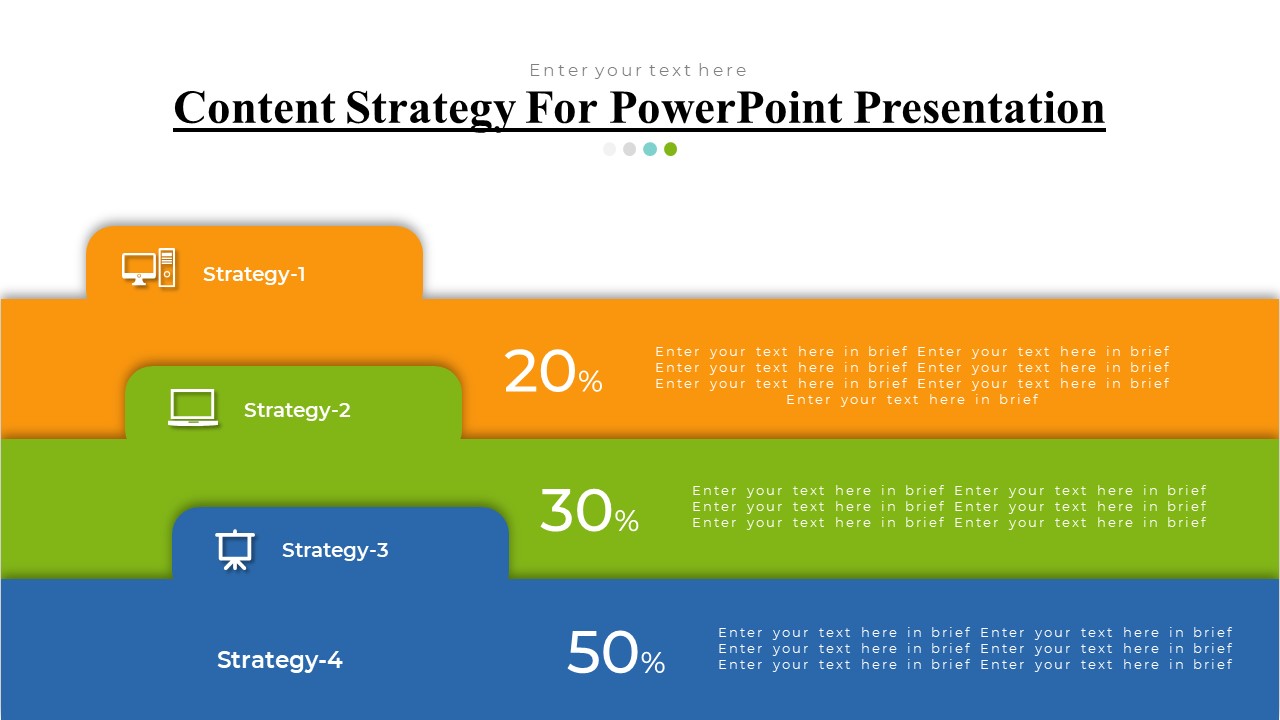 Enter your text here

Content Strategy For PowerPoint Presentation

Strategy-1

20%

Enter your text here in brief Enter your text here in brief Enter your text here in brief Enter your text here in brief Enter your text here in brief Enter your text here in brief Enter your text here in brief

Strategy-2

30%

Enter your text here in brief Enter your text here in brief Enter your text here in brief Enter your text here in brief Enter your text here in brief Enter your text here in brief

Strategy-3

Strategy-4

50%

Enter your text here in brief Enter your text here in brief Enter your text here in brief Enter your text here in brief Enter your text here in brief Enter your text here in brief